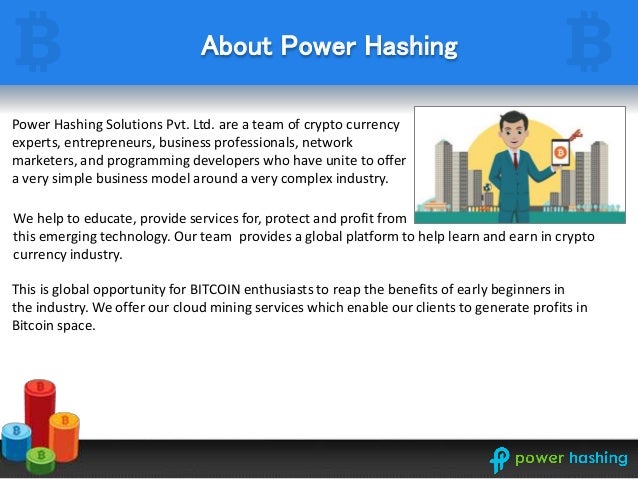 About Power Hashing

Power Hashing Solutions Pvt. Ltd. are a team of crypto currency experts, entrepreneurs, business professionals, network marketers, and programming developers who have unite to offer a very simple business model around a very complex industry.

We help to educate, provide services for, protect and profit from this emerging technology. Our team provides a global platform to help learn and earn in crypto currency industry.

This is global opportunity for BITCOIN enthusiasts to reap the benefits of early beginners in the industry. We offer our cloud mining services which enable our clients to generate profits in Bitcoin space.

power hashing